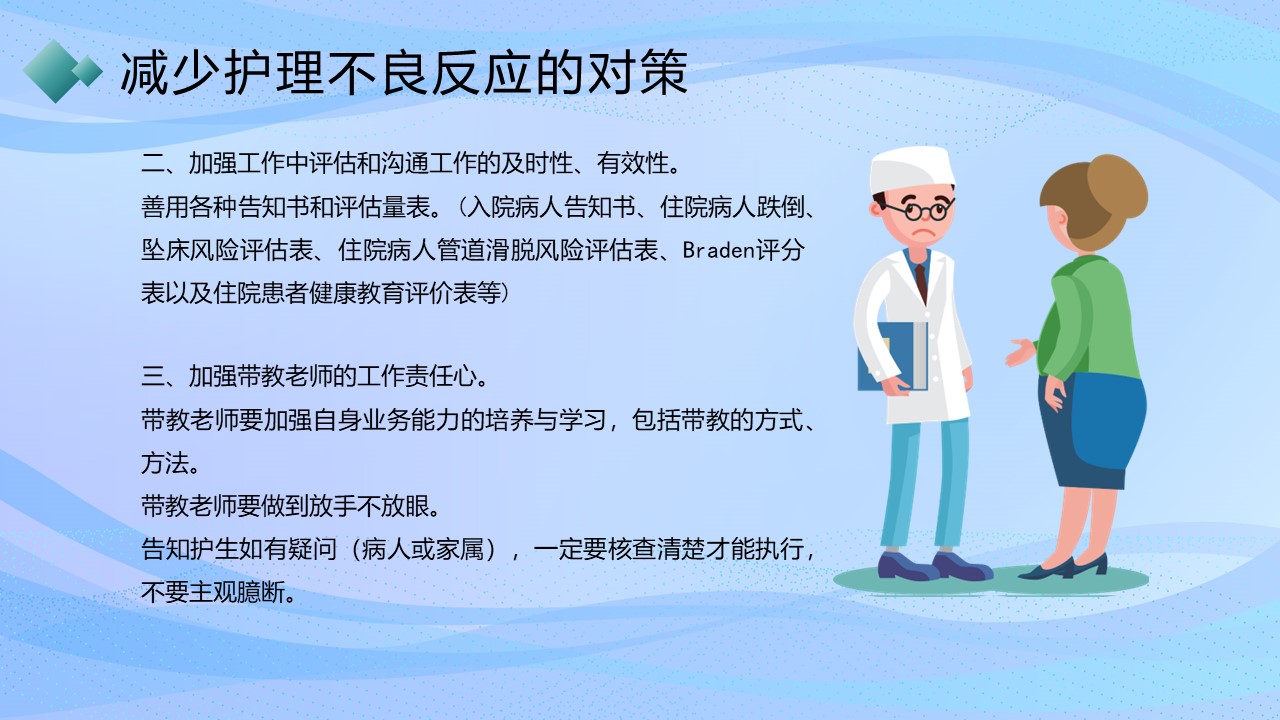 减少护理不良反应的对策

二、加强工作中评估和沟通工作的及时性、有效性。
善用各种告知书和评估量表。（入院病人告知书、住院病人跌倒、坠床风险评估表、住院病人管道滑脱风险评估表、Braden评分表以及住院患者健康教育评价表等）

三、加强带教老师的工作责任心。
带教老师要加强自身业务能力的培养与学习，包括带教的方式、方法。
带教老师要做到放手不放眼。
告知护生如有疑问（病人或家属），一定要核查清楚才能执行，不要主观臆断。